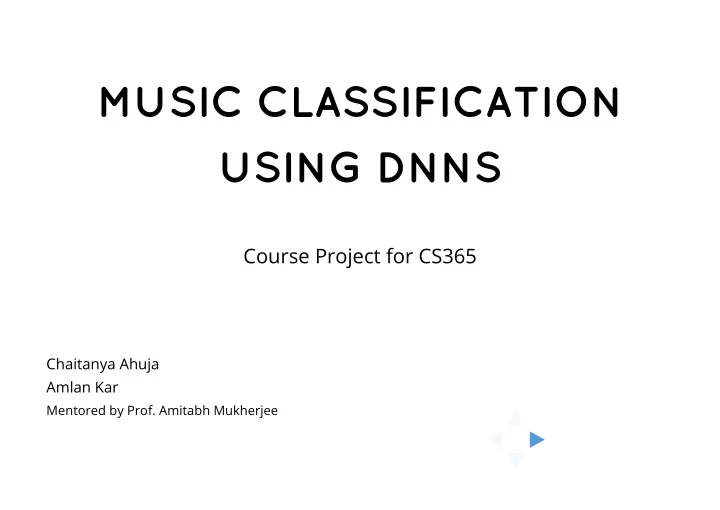 MUSIC CLASSIFICATION USING DNNS

Course Project for CS365

Chaitanya Ahuja
Amlan Kar
Mentored by Prof. Amitabh Mukherjee